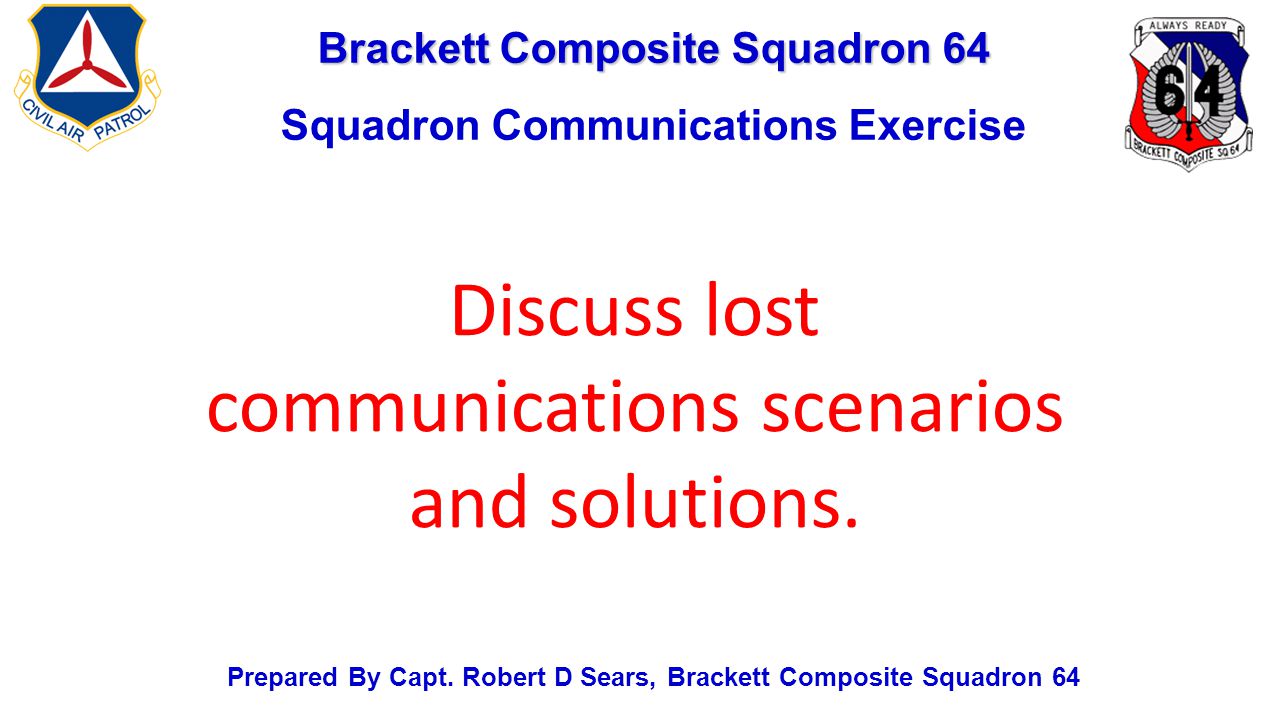 CIVIL AIR PATROL

Brackett Composite Squadron 64

Squadron Communications Exercise

ALWAYS READY

64

BRACKETT COMPOSITE SQ 64

Discuss lost communications scenarios and solutions.

Prepared By Capt. Robert D Sears, Brackett Composite Squadron 64